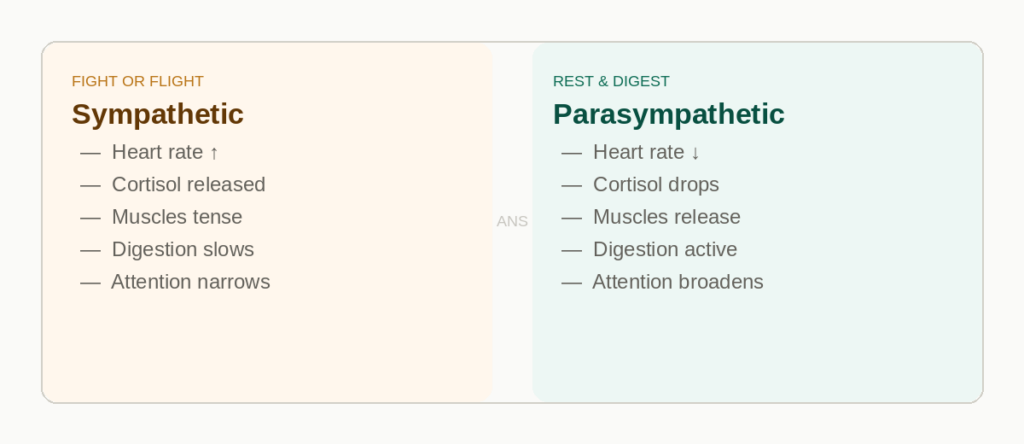 FIGHT OR FLIGHT
Sympathetic
— Heart rate ↑
— Cortisol released
— Muscles tense
— Digestion slows
— Attention narrows

ANS

REST & DIGEST
Parasympathetic
— Heart rate ↓
— Cortisol drops
— Muscles release
— Digestion active
— Attention broadens